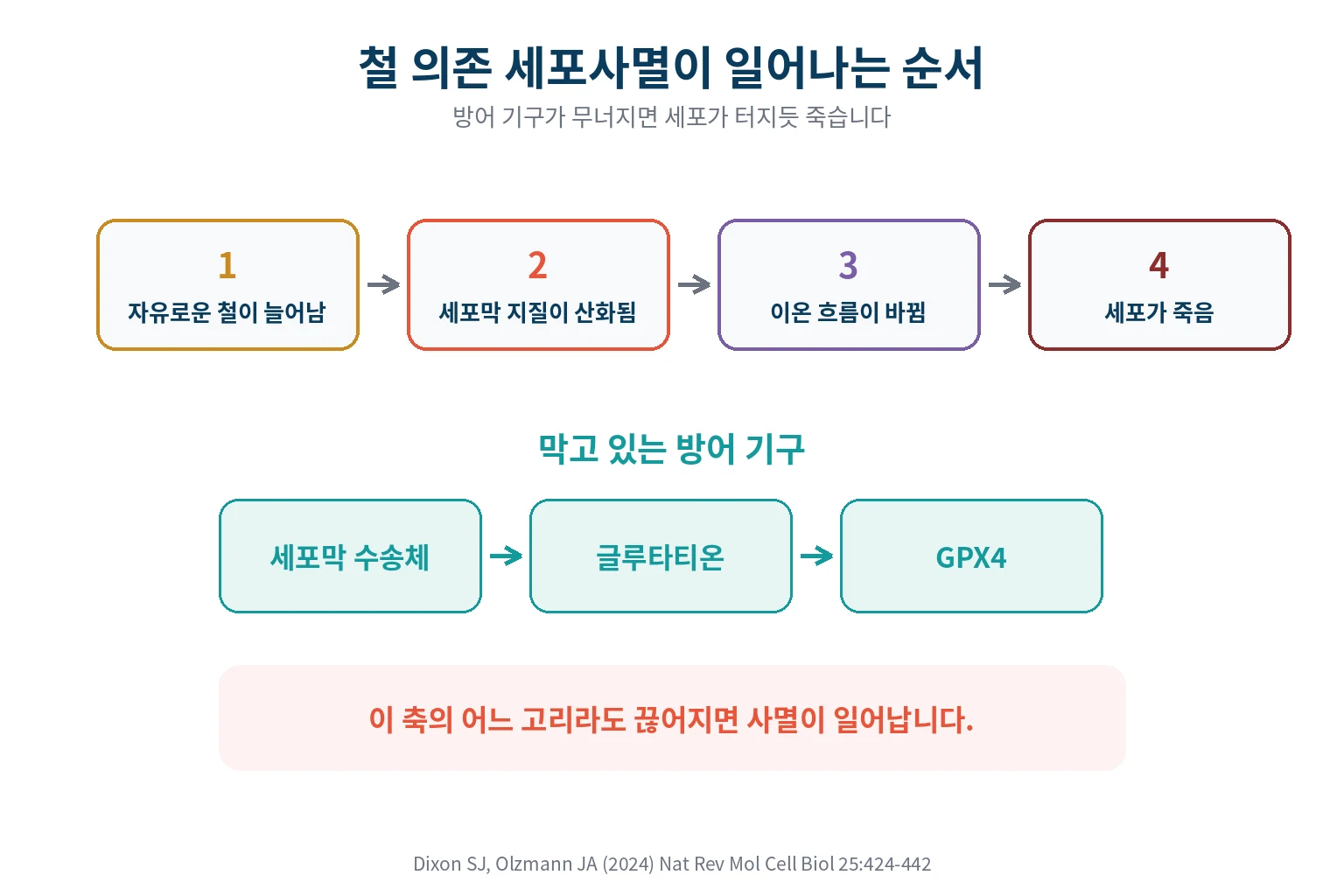 철 의존 세포사멸이 일어나는 순서

방어 기구가 무너지면 세포가 터지듯 죽습니다

1
자유로운 철이 늘어남

2
세포막 지질이 산화됨

3
이온 흐름이 바뀜

4
세포가 죽음

막고 있는 방어 기구

세포막 수송체

글루타티온

GPX4

이 축의 어느 고리라도 끊어지면 사멸이 일어납니다.

Dixon SJ, Olzmann JA (2024) Nat Rev Mol Cell Biol 25:424-442